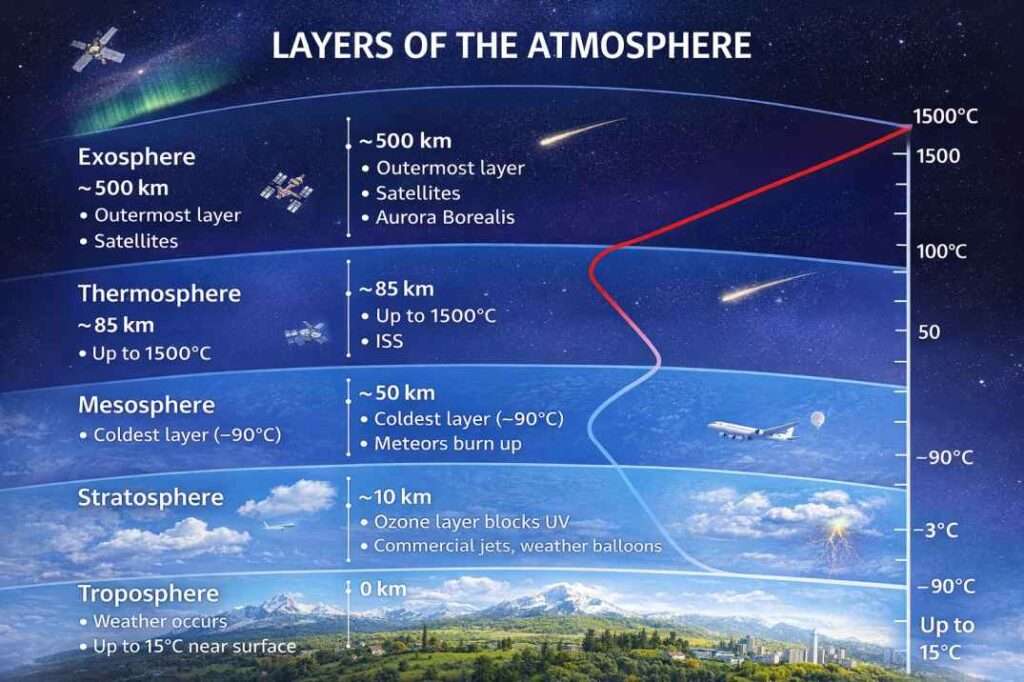 LAYERS OF THE ATMOSPHERE

Exosphere
~500 km
• Outermost layer
• Satellites

~500 km
• Outermost layer
• Satellites
• Aurora Borealis

Thermosphere
~85 km
• Up to 1500°C

~85 km
• Up to 1500°C
• ISS

Mesosphere
• Coldest layer (−90°C)

~50 km
• Coldest layer (−90°C)
• Meteors burn up

Stratosphere

~10 km
• Ozone layer blocks UV
• Commercial jets, weather balloons

Troposphere
• Weather occurs
• Up to 15°C near surface

0 km

1500°C
1500
100°C
50
−90°C
−3°C
−90°C
Up to 15°C